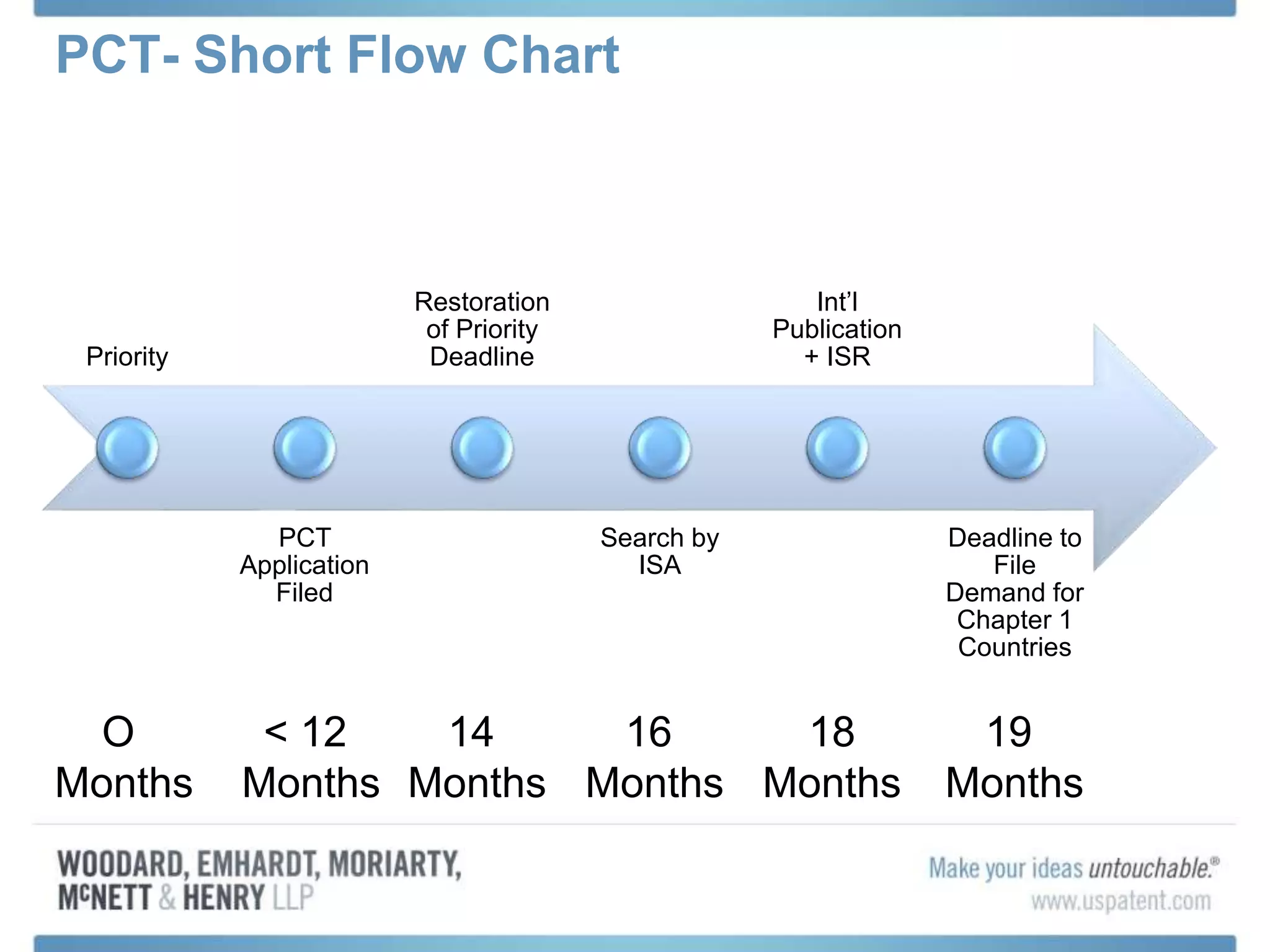 PCT- Short Flow Chart

Priority

Restoration of Priority Deadline

Int'l Publication + ISR

PCT Application Filed

Search by ISA

Deadline to File Demand for Chapter 1 Countries

O Months

< 12 Months

14 Months

16 Months

18 Months

19 Months

WOODARD, EMHARDT, MORIARTY, McNETT & HENRY LLP

Make your ideas untouchable.®
www.uspatent.com